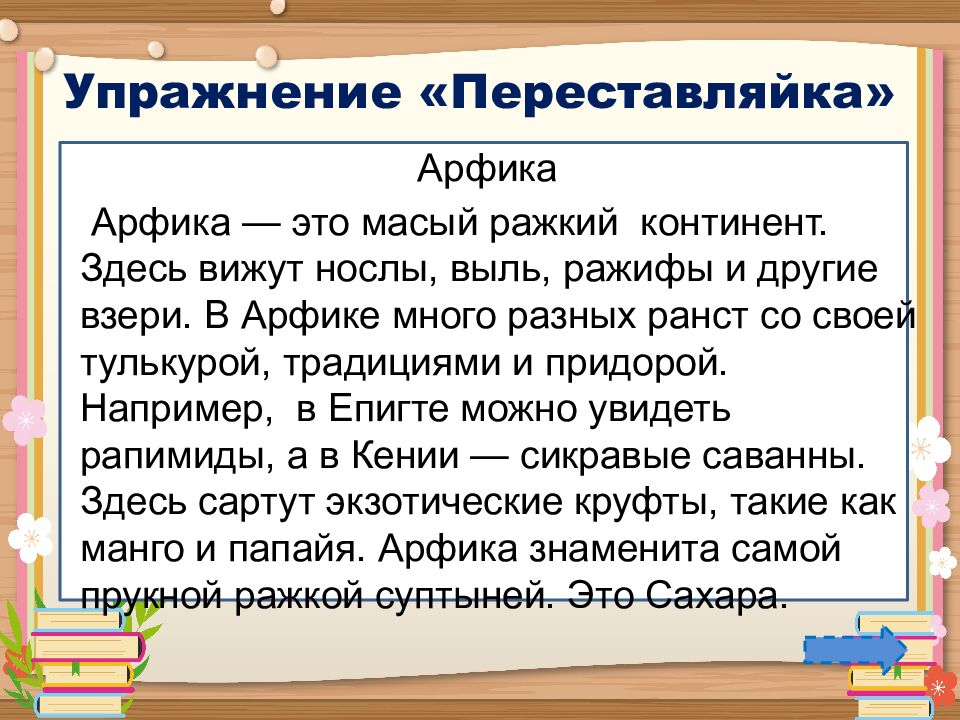 Упражнение «Переставляйка»

Арфика

Арфика — это масый ражкий континент. Здесь вижут нослы, выль, ражифы и другие взери. В Арфике много разных ранст со своей тулькурой, традициями и придорой. Например, в Епигте можно увидеть рапимиды, а в Кении — сикравые саванны. Здесь сартут экзотические круфты, такие как манго и папайя. Арфика знаменита самой прукной ражкой суптыней. Это Сахара.